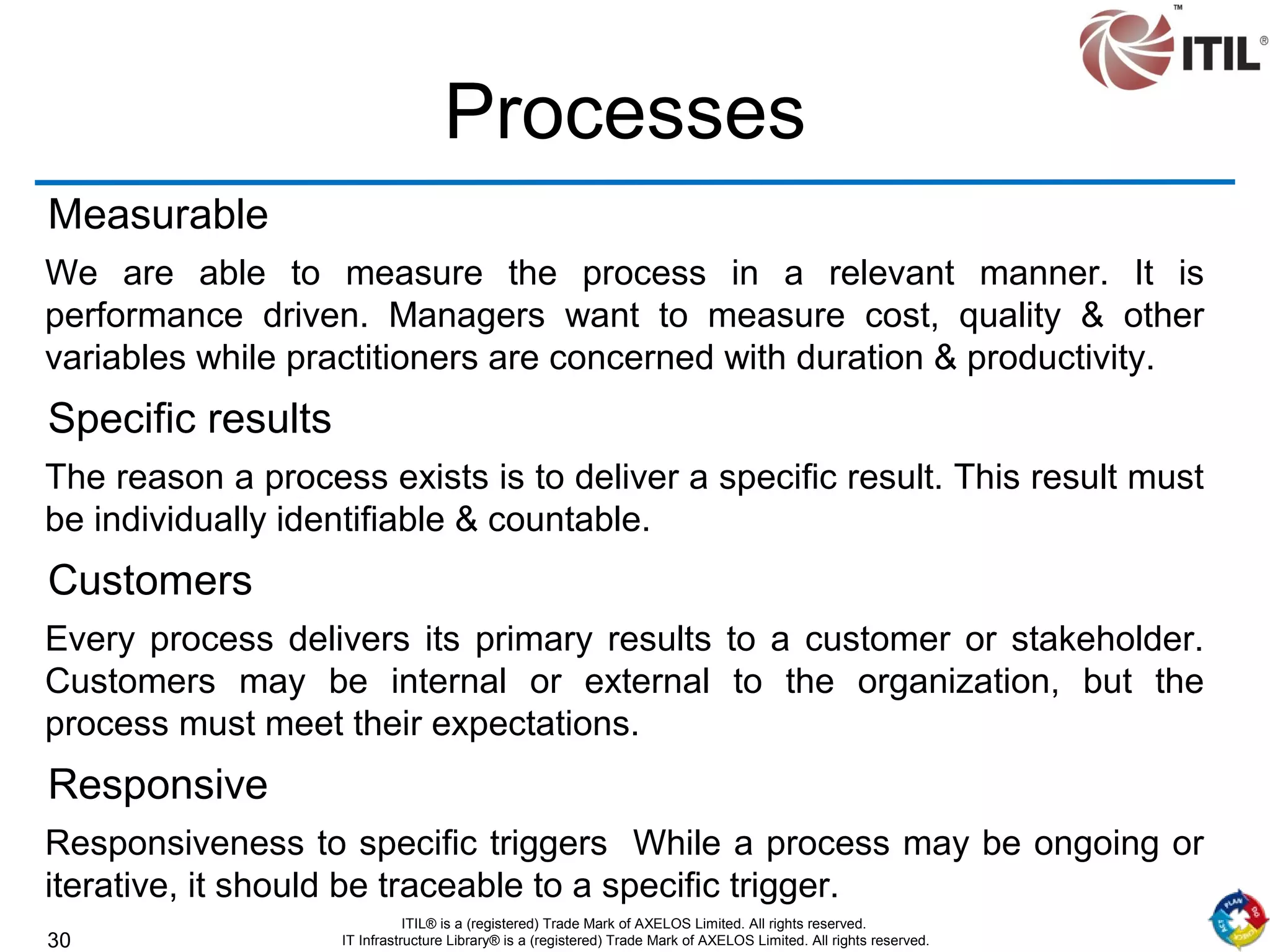 ITIL® ™

Processes

Measurable

We are able to measure the process in a relevant manner. It is performance driven. Managers want to measure cost, quality & other variables while practitioners are concerned with duration & productivity.

Specific results

The reason a process exists is to deliver a specific result. This result must be individually identifiable & countable.

Customers

Every process delivers its primary results to a customer or stakeholder. Customers may be internal or external to the organization, but the process must meet their expectations.

Responsive

Responsiveness to specific triggers  While a process may be ongoing or iterative, it should be traceable to a specific trigger.

30

ITIL® is a (registered) Trade Mark of AXELOS Limited. All rights reserved.
IT Infrastructure Library® is a (registered) Trade Mark of AXELOS Limited. All rights reserved.

PLAN DO CHECK ACT